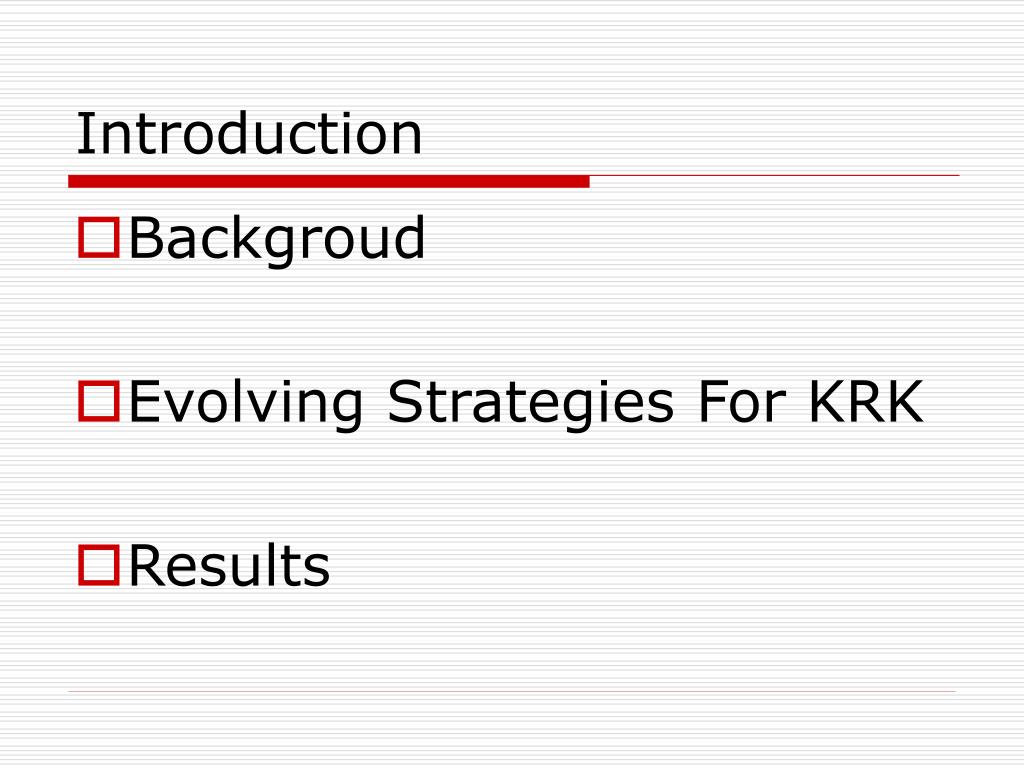 Introduction

Backgroud

Evolving Strategies For KRK

Results